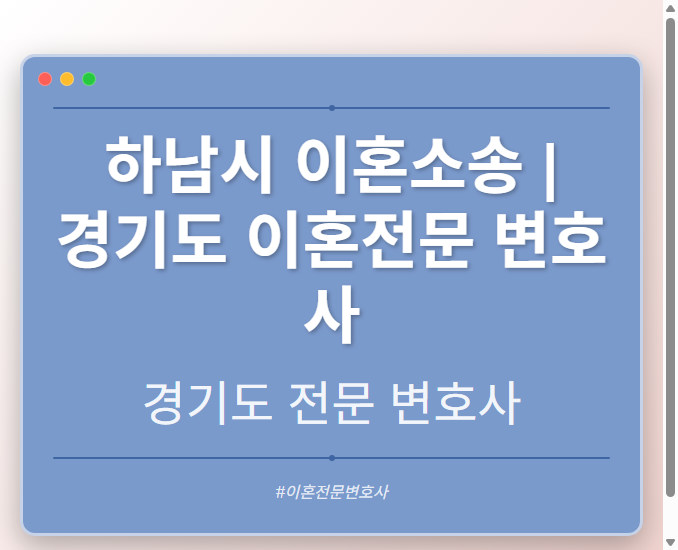 하남시 이혼소송 | 경기도 이혼전문 변호사

경기도 전문 변호사

#이혼전문변호사